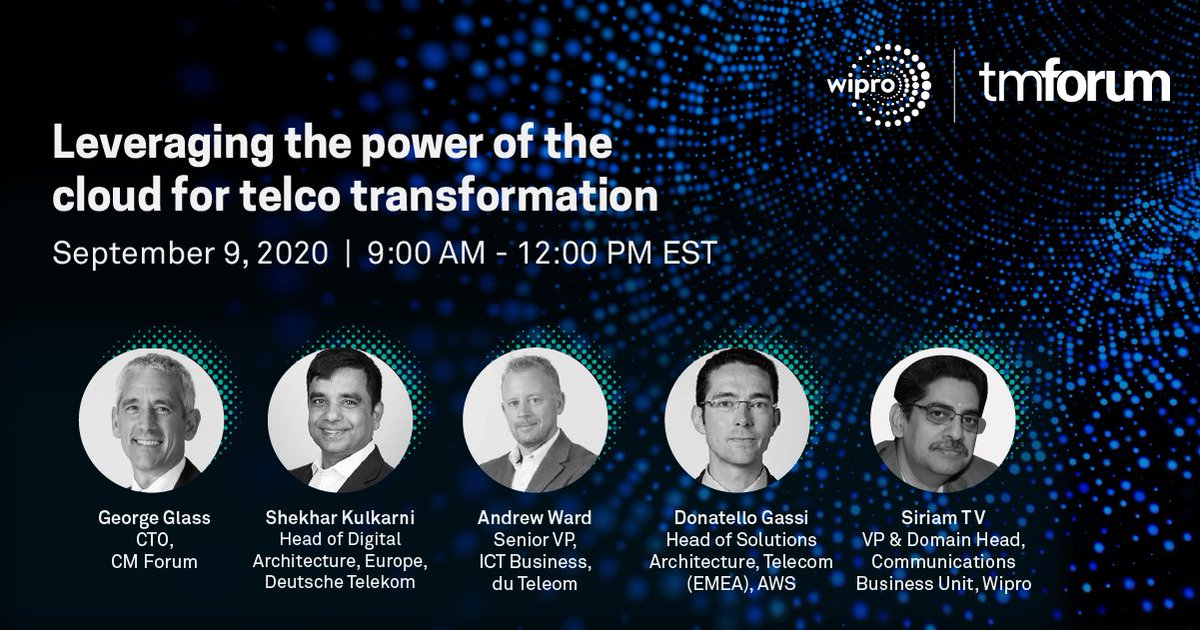 wipro | tmforum

Leveraging the power of the cloud for telco transformation

September 9, 2020 | 9:00 AM - 12:00 PM EST

George Glass
CTO,
CM Forum

Shekhar Kulkarni
Head of Digital Architecture, Europe, Deutsche Telekom

Andrew Ward
Senior VP, ICT Business, du Teleom

Donatello Gassi
Head of Solutions Architecture, Telecom (EMEA), AWS

Siriam T V
VP & Domain Head, Communications Business Unit, Wipro